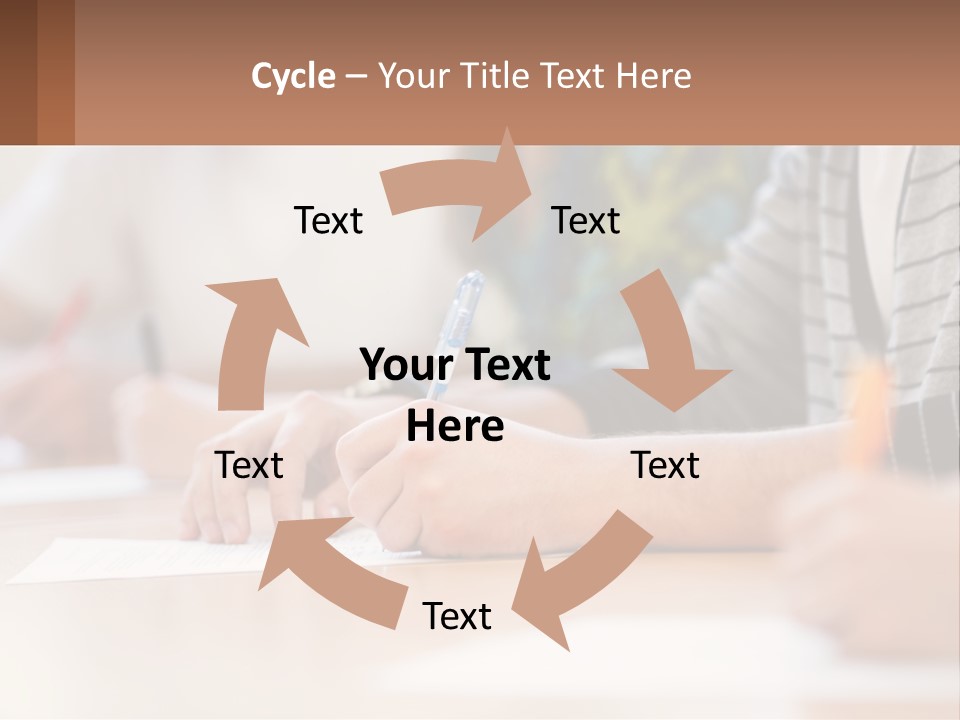 Cycle – Your Title Text Here

Text

Text

Your Text Here

Text

Text

Text